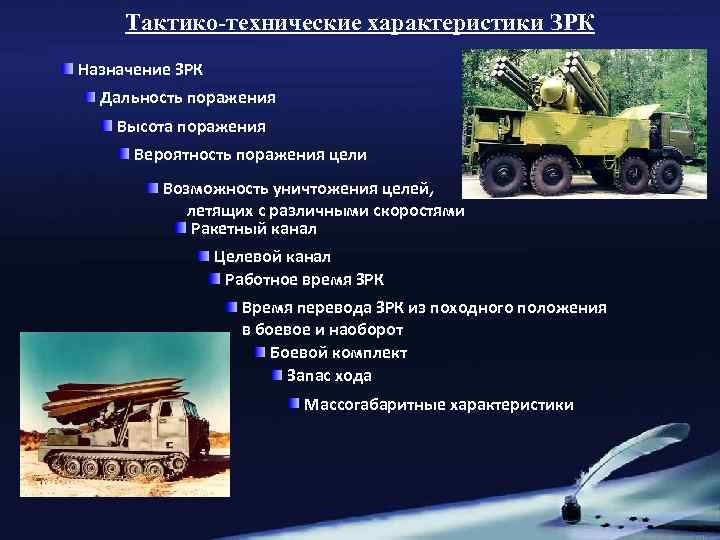 Тактико-технические характеристики ЗРК

Назначение ЗРК

Дальность поражения

Высота поражения

Вероятность поражения цели

Возможность уничтожения целей, летящих с различными скоростями

Ракетный канал

Целевой канал

Работное время ЗРК

Время перевода ЗРК из походного положения в боевое и наоборот

Боевой комплект

Запас хода

Массогабаритные характеристики